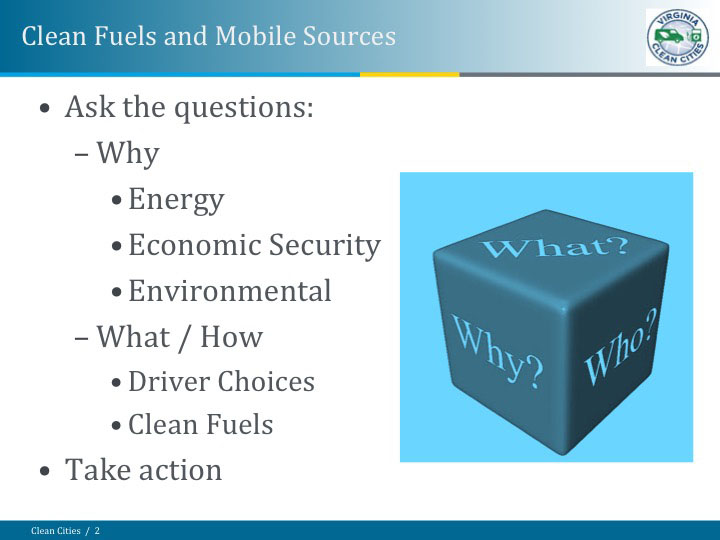 Clean Fuels and Mobile Sources

VIRGINIA CLEAN CITIES

• Ask the questions:
– Why
• Energy
• Economic Security
• Environmental
– What / How
• Driver Choices
• Clean Fuels
• Take action

What?
Why?
Who?

Clean Cities / 2